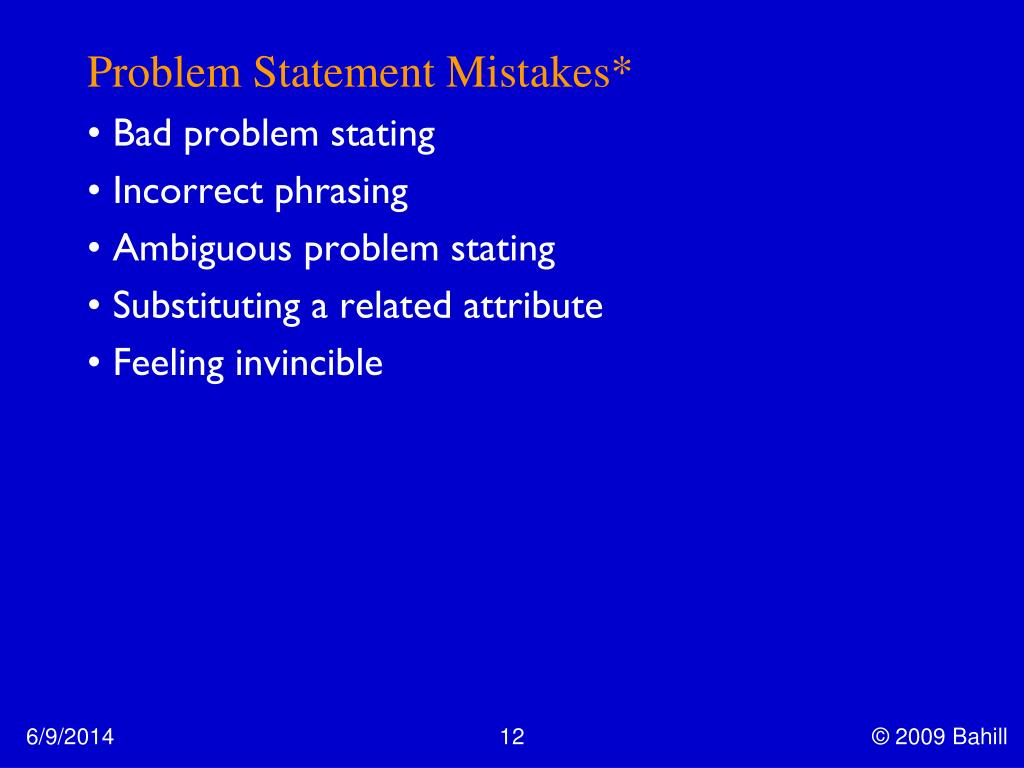 Problem Statement Mistakes*

• Bad problem stating
• Incorrect phrasing
• Ambiguous problem stating
• Substituting a related attribute
• Feeling invincible

6/9/2014

12

© 2009 Bahill